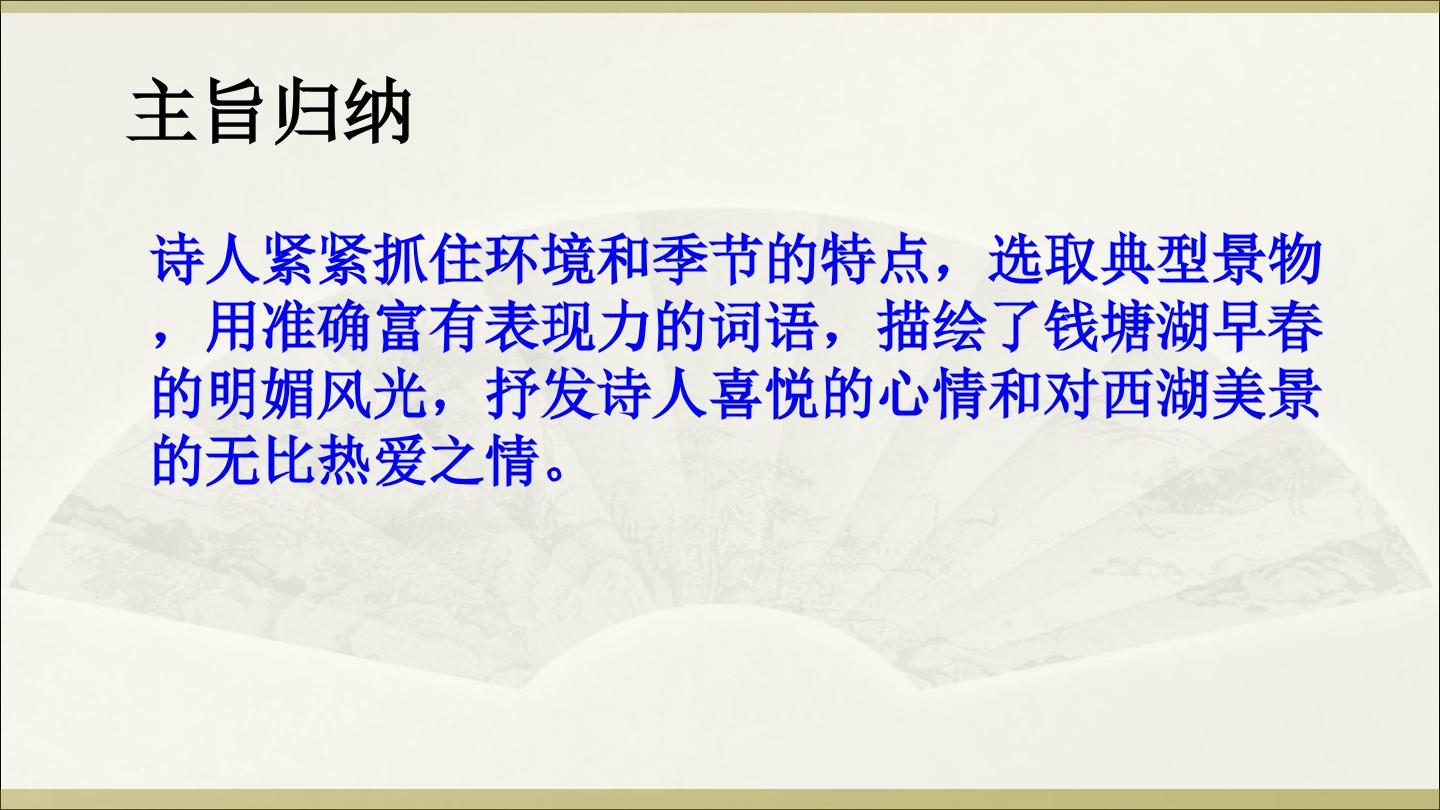 主旨归纳

诗人紧紧抓住环境和季节的特点，选取典型景物，用准确富有表现力的词语，描绘了钱塘湖早春的明媚风光，抒发诗人喜悦的心情和对西湖美景的无比热爱之情。